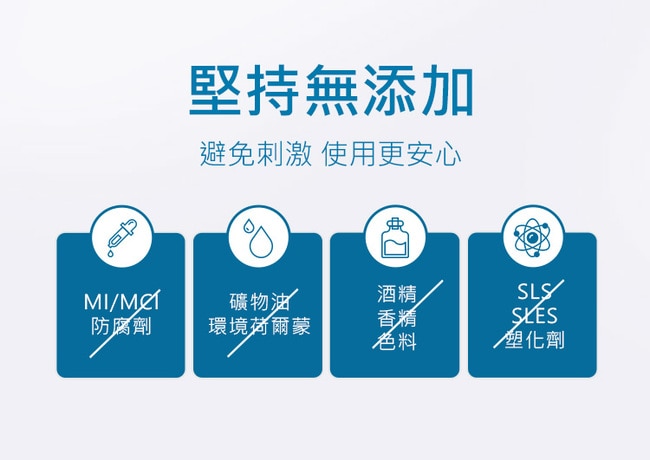 堅持無添加

避免刺激 使用更安心

MI/MCI
防腐劑

礦物油
環境荷爾蒙

酒精
香精
色料

SLS
SLES
塑化劑